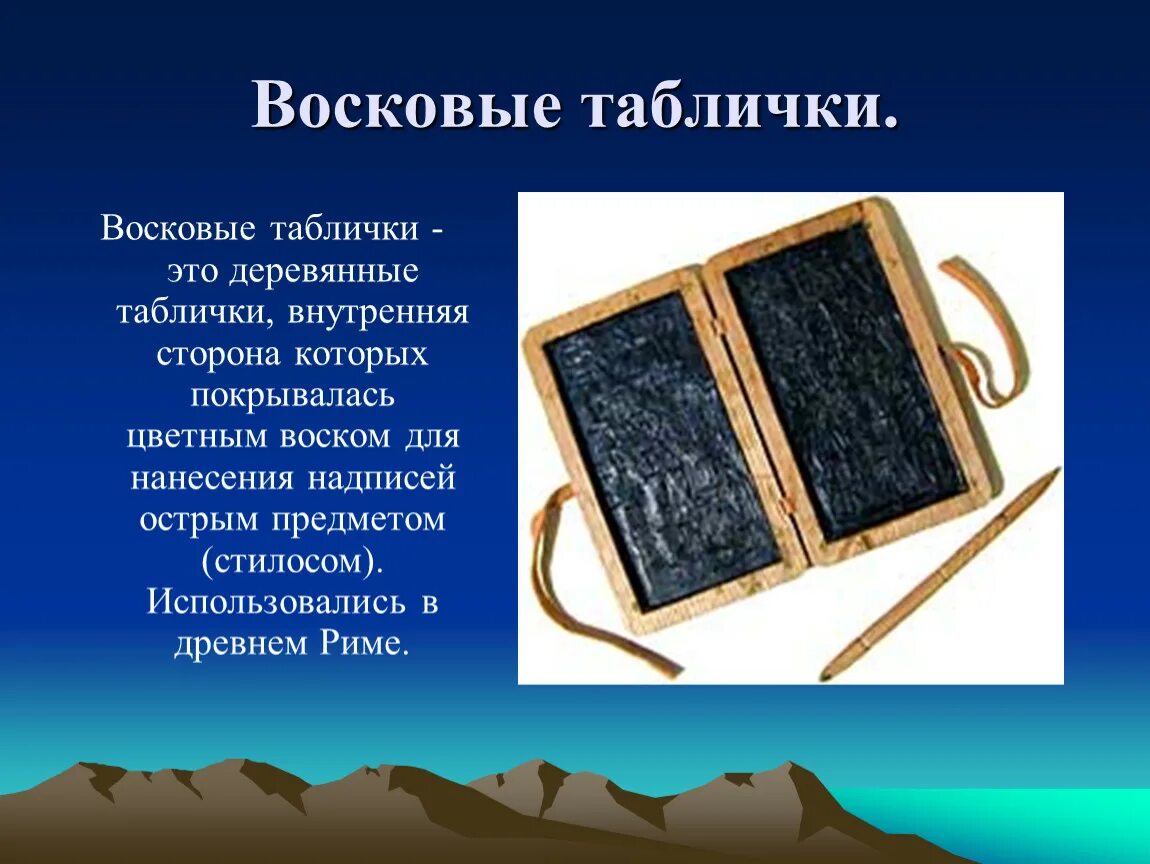 Восковые таблички.

Восковые таблички - это деревянные таблички, внутренняя сторона которых покрывалась цветным воском для нанесения надписей острым предметом (стилосом). Использовались в древнем Риме.